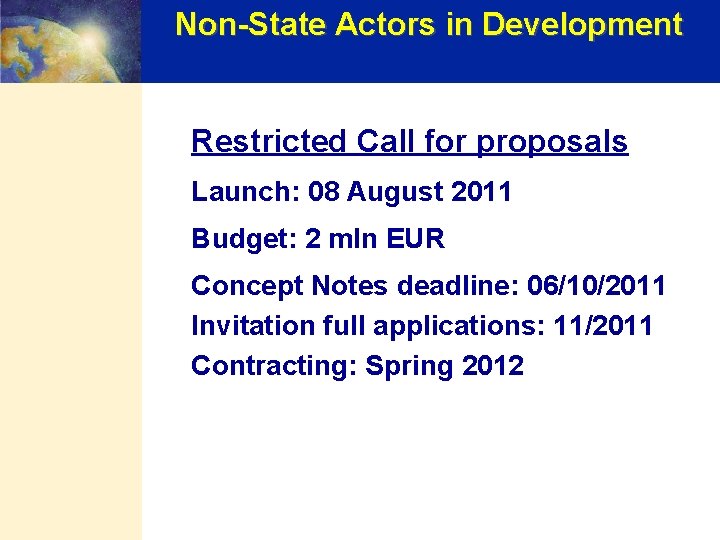 Non-State Actors in Development

Restricted Call for proposals

Launch: 08 August 2011

Budget: 2 mln EUR

Concept Notes deadline: 06/10/2011
Invitation full applications: 11/2011
Contracting: Spring 2012